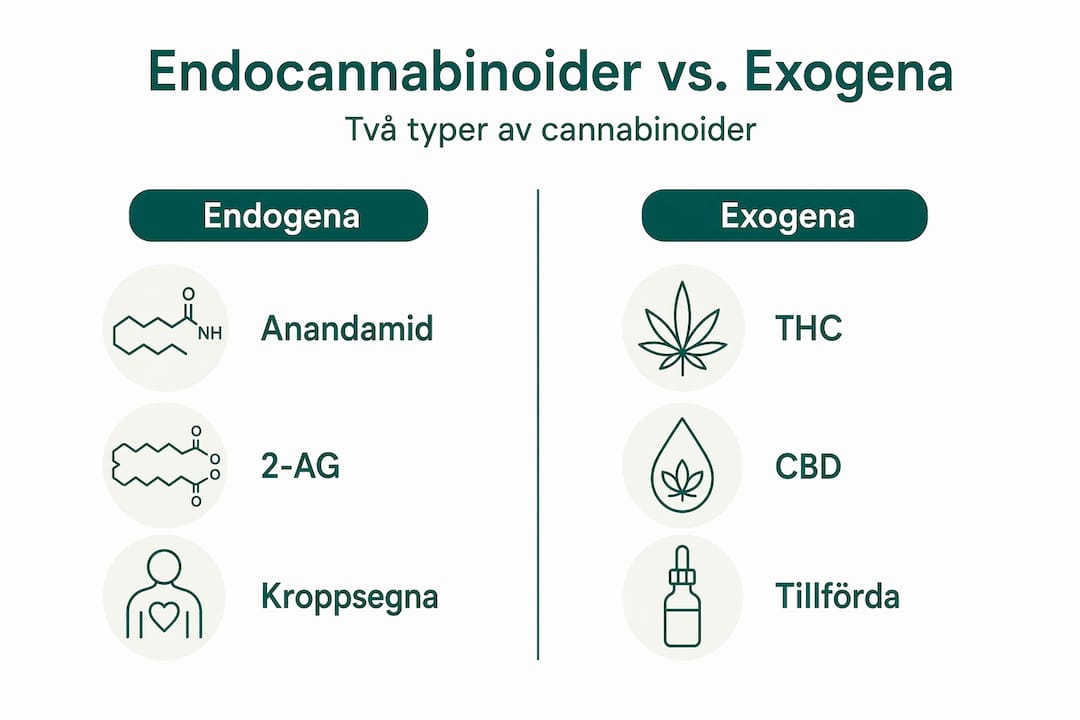 Endocannabinoider vs. Exogena

Två typer av cannabinoider

Endogena

O
NH

Anandamid

O
O
O
O

2-AG

Kroppsegna

Exogena

THC

CBD

Tillförda